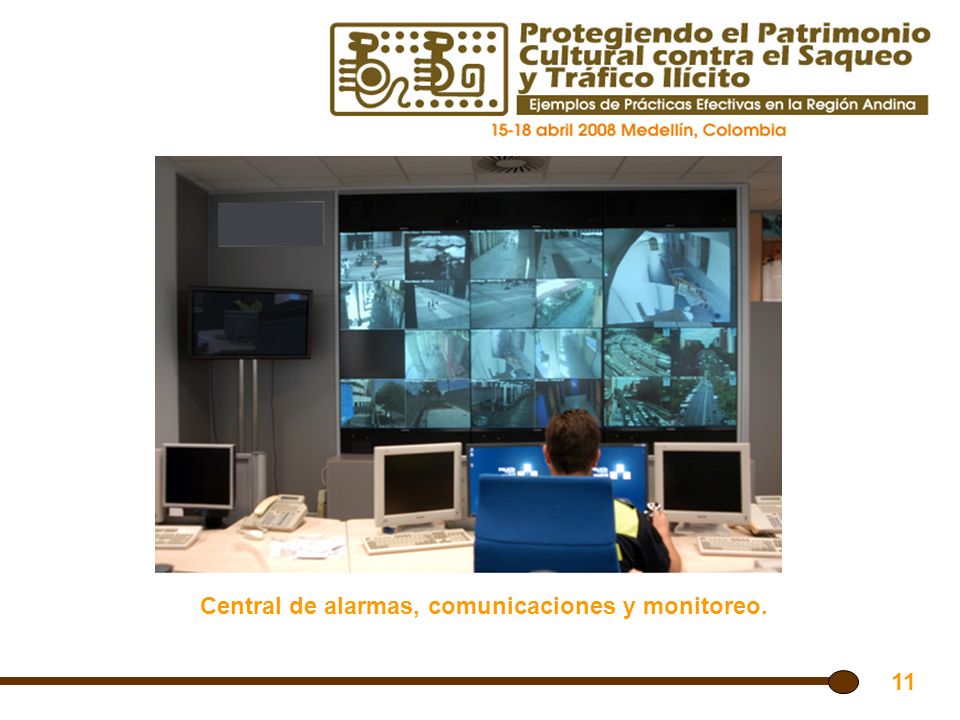 Protegiendo el Patrimonio Cultural contra el Saqueo y Tráfico Ilícito

Ejemplos de Prácticas Efectivas en la Región Andina

15-18 abril 2008 Medellín, Colombia

Central de alarmas, comunicaciones y monitoreo.

11